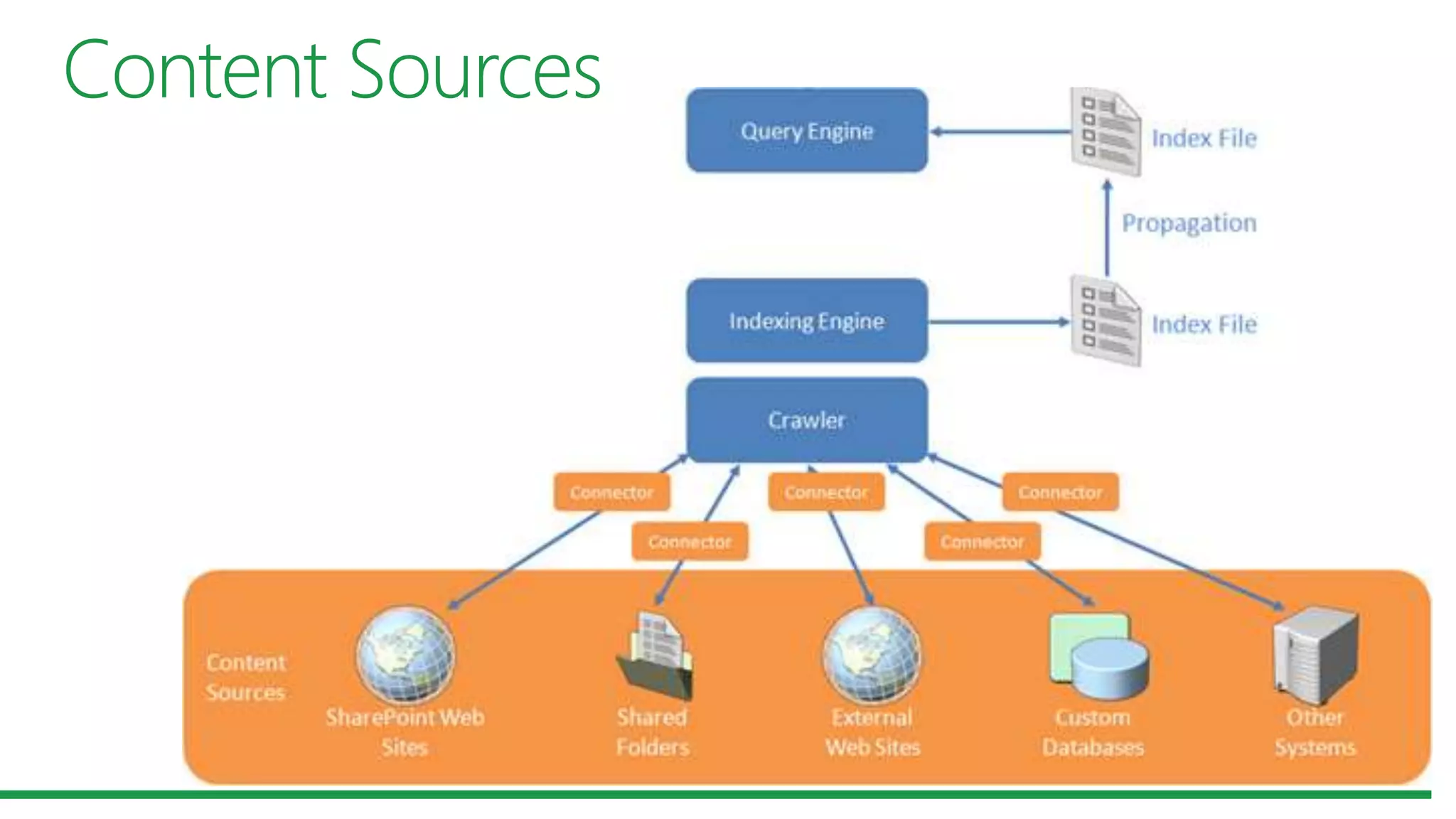 Content Sources

Query Engine

Index File

Propagation

Indexing Engine

Index File

Crawler

Connector

Connector

Connector

Connector

Connector

Content Sources

SharePoint Web Sites

Shared Folders

External Web Sites

Custom Databases

Other Systems